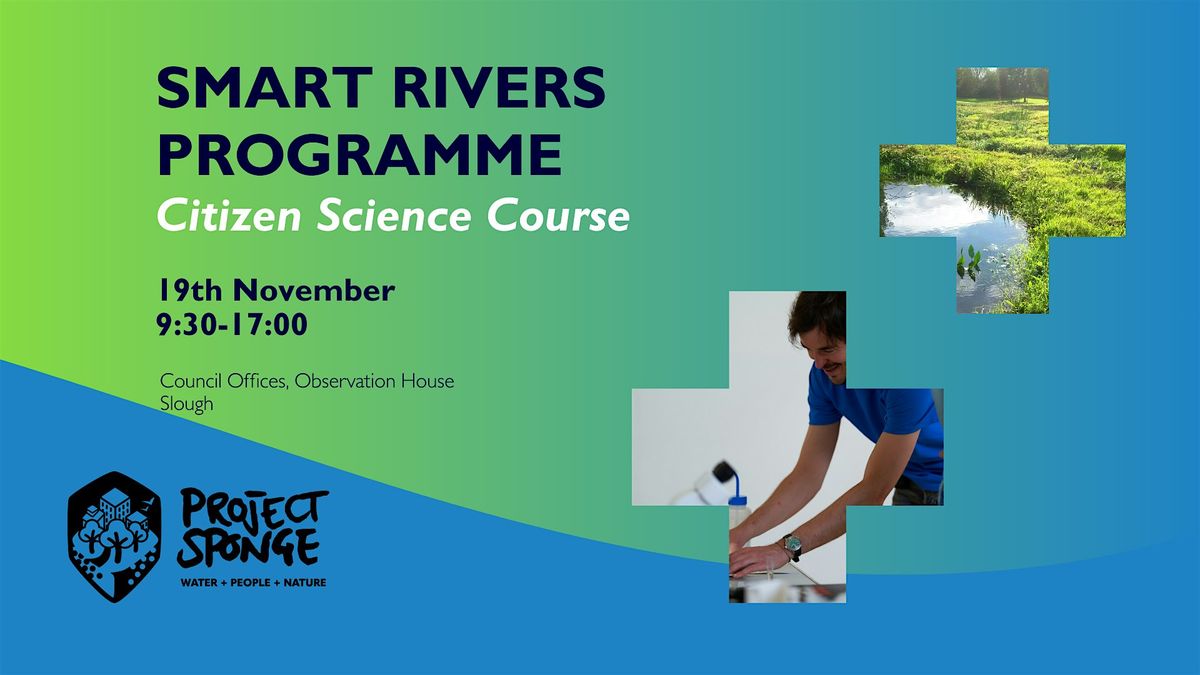 SMART RIVERS PROGRAMME
Citizen Science Course

19th November
9:30-17:00

Council Offices, Observation House
Slough

PROJECT SPONGE
WATER + PEOPLE + NATURE